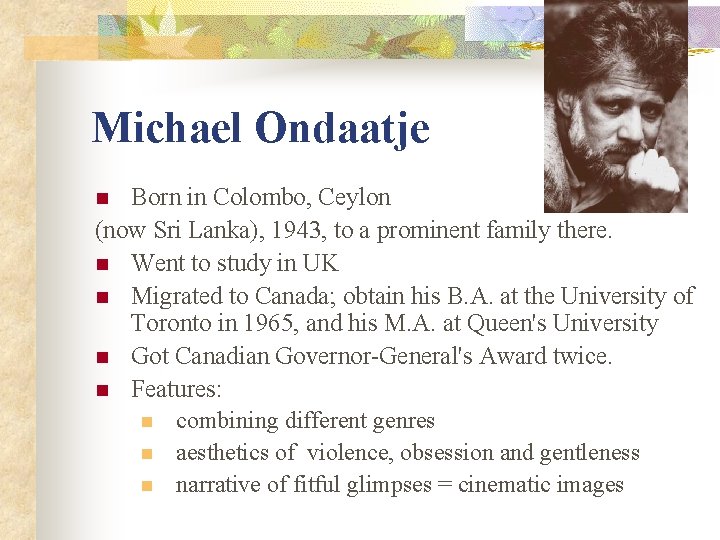 Michael Ondaatje

- Born in Colombo, Ceylon
(now Sri Lanka), 1943, to a prominent family there.
- Went to study in UK
- Migrated to Canada; obtain his B.A. at the University of Toronto in 1965, and his M.A. at Queen's University
- Got Canadian Governor-General's Award twice.
- Features:
  - combining different genres
  - aesthetics of violence, obsession and gentleness
  - narrative of fitful glimpses = cinematic images